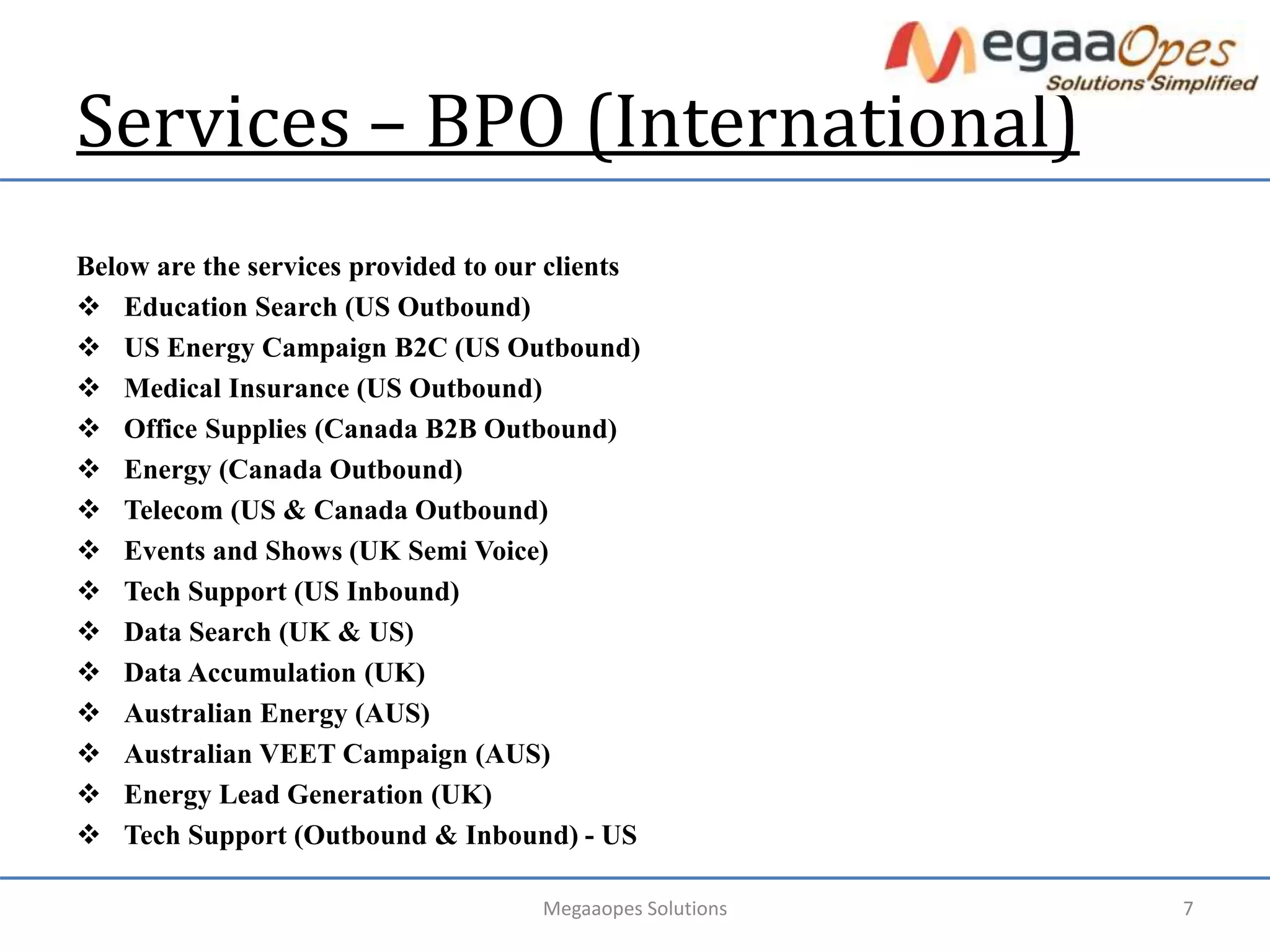 MegaaOpes
Solutions Simplified

Services – BPO (International)

Below are the services provided to our clients
❖ Education Search (US Outbound)
❖ US Energy Campaign B2C (US Outbound)
❖ Medical Insurance (US Outbound)
❖ Office Supplies (Canada B2B Outbound)
❖ Energy (Canada Outbound)
❖ Telecom (US & Canada Outbound)
❖ Events and Shows (UK Semi Voice)
❖ Tech Support (US Inbound)
❖ Data Search (UK & US)
❖ Data Accumulation (UK)
❖ Australian Energy (AUS)
❖ Australian VEET Campaign (AUS)
❖ Energy Lead Generation (UK)
❖ Tech Support (Outbound & Inbound) - US

Megaaopes Solutions
7